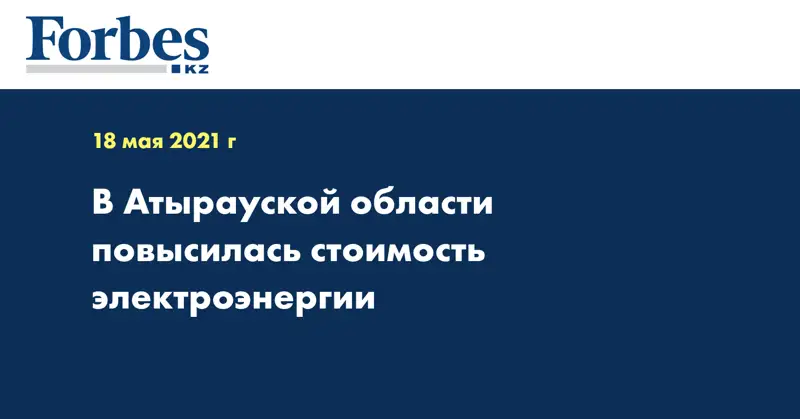 Forbes
KZ

18 мая 2021 г

В Атырауской области повысилась стоимость электроэнергии